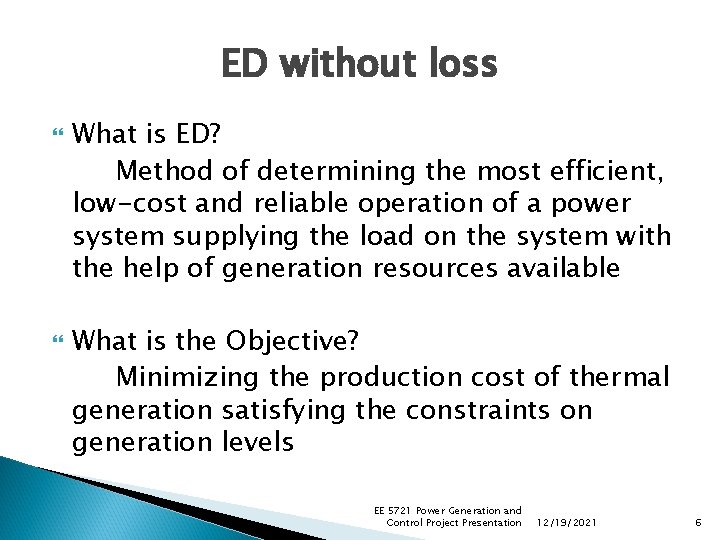 ED without loss

What is ED?

Method of determining the most efficient, low-cost and reliable operation of a power system supplying the load on the system with the help of generation resources available

What is the Objective?

Minimizing the production cost of thermal generation satisfying the constraints on generation levels

EE 5721 Power Generation and Control Project Presentation

12/19/2021

6